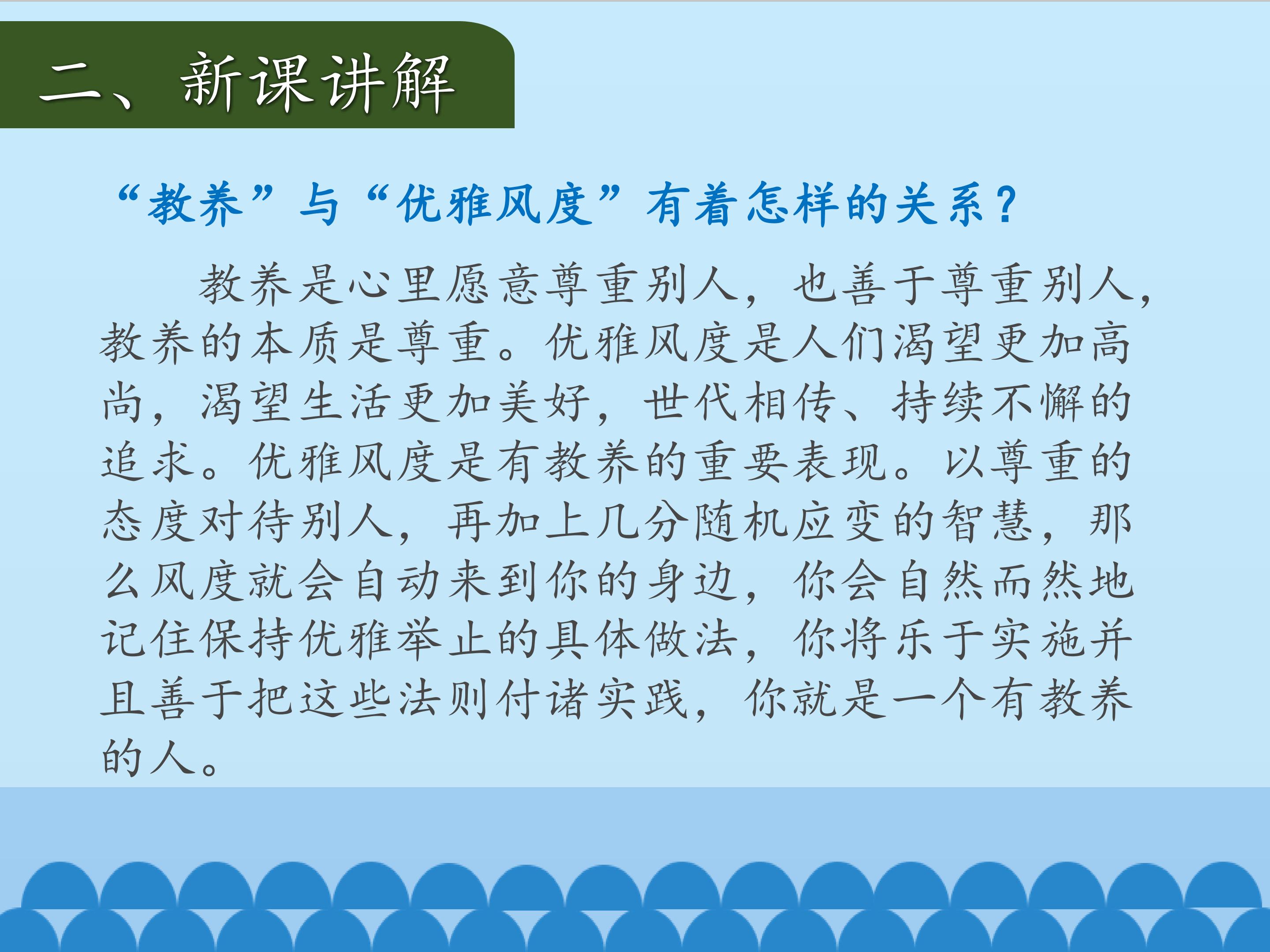 二、新课讲解

“教养”与“优雅风度”有着怎样的关系？

教养是心里愿意尊重别人，也善于尊重别人，教养的本质是尊重。优雅风度是人们渴望更加高尚，渴望生活更加美好，世代相传、持续不懈的追求。优雅风度是有教养的重要表现。以尊重的态度对待别人，再加上几分随机应变的智慧，那么风度就会自动来到你的身边，你会自然而然地记住保持优雅举止的具体做法，你将乐于实施并且善于把这些法则付诸实践，你就是一个有教养的人。